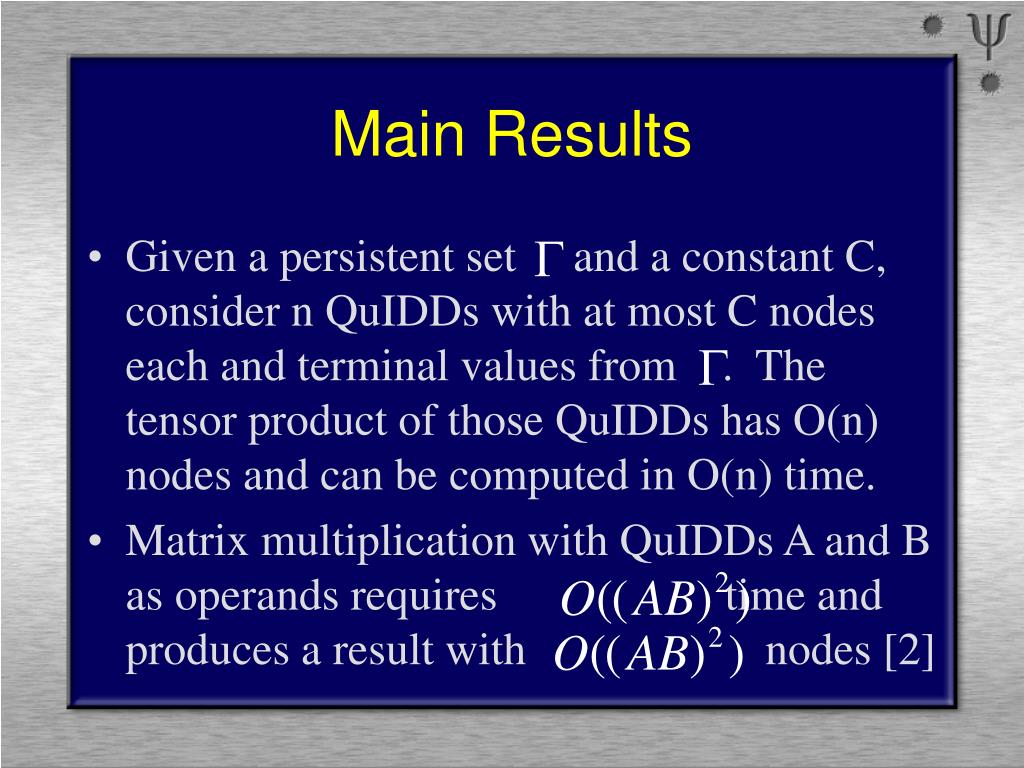 $\psi$

Main Results

• Given a persistent set $\Gamma$ and a constant C, consider n QuIDDs with at most C nodes each and terminal values from $\Gamma$. The tensor product of those QuIDDs has O(n) nodes and can be computed in O(n) time.

• Matrix multiplication with QuIDDs A and B as operands requires $O((AB)^2)$ time and produces a result with $O((AB)^2)$ nodes [2]